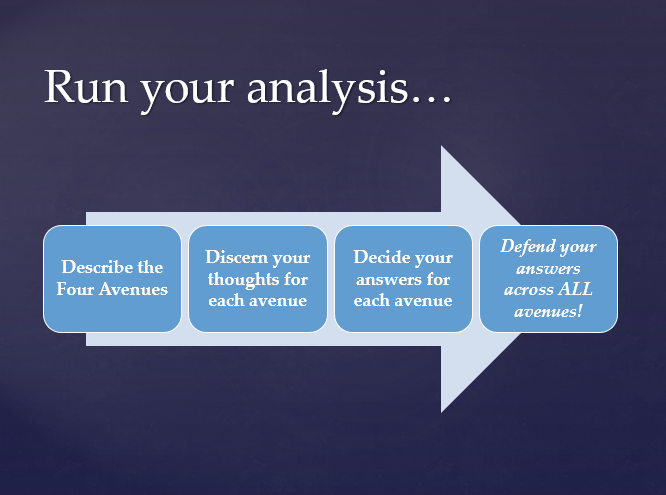 Run your analysis…

Describe the Four Avenues

Discern your thoughts for each avenue

Decide your answers for each avenue

Defend your answers across ALL avenues!